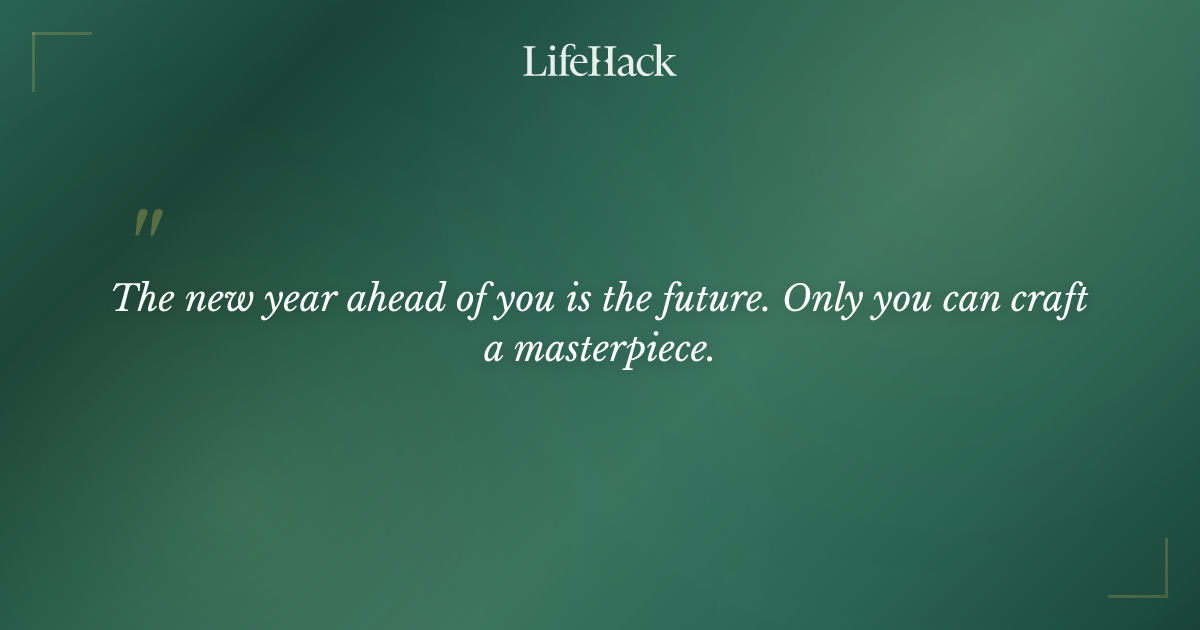 LifeHack

"

The new year ahead of you is the future. Only you can craft a masterpiece.